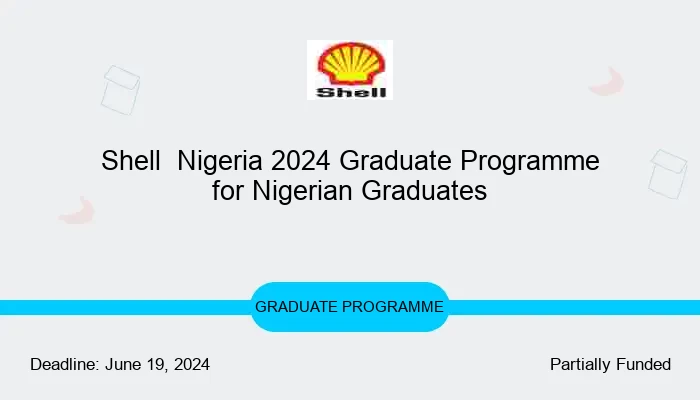 Shell

Shell Nigeria 2024 Graduate Programme for Nigerian Graduates

GRADUATE PROGRAMME

Deadline: June 19, 2024

Partially Funded